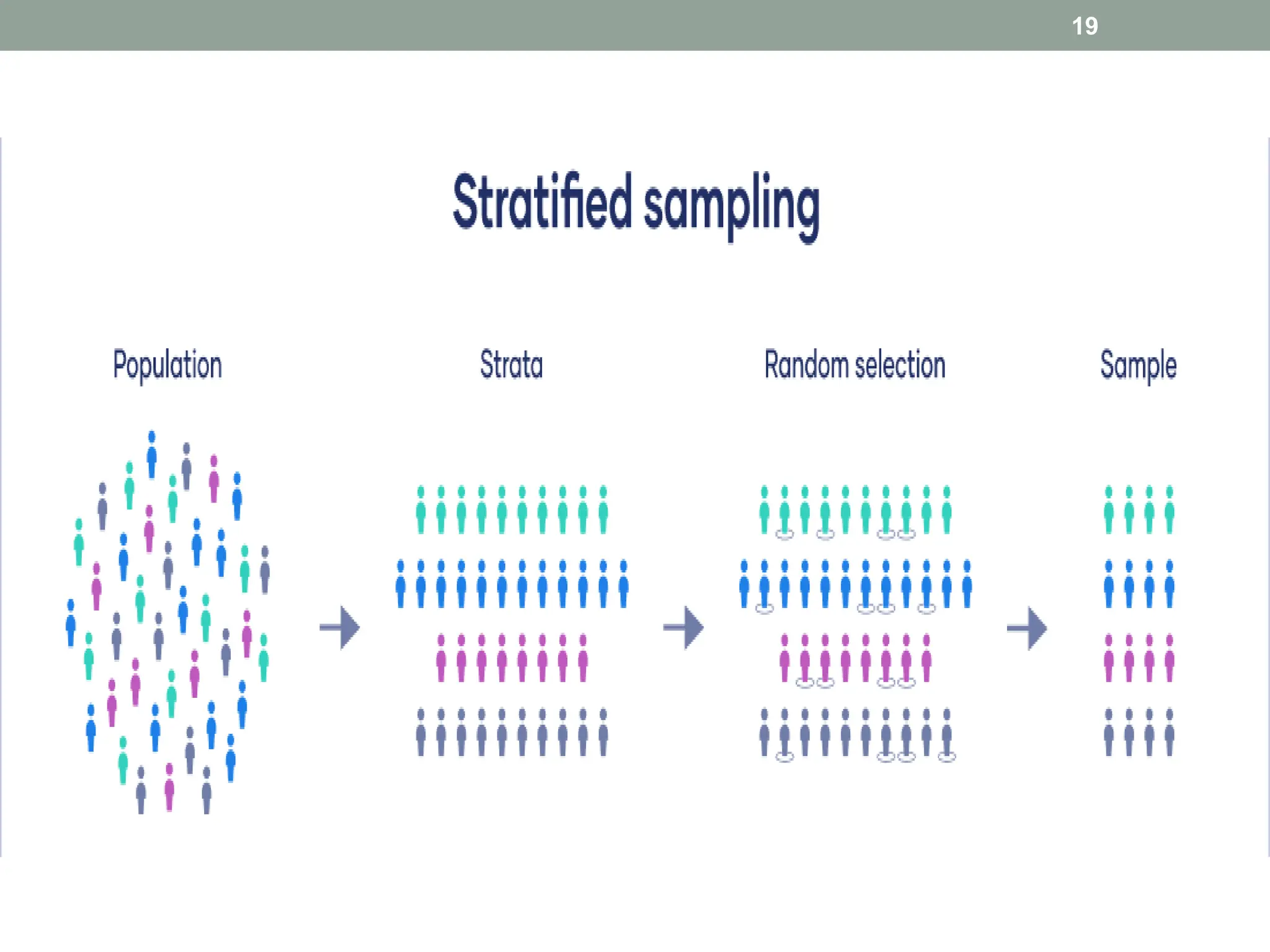 19

Stratified sampling

Population

Strata

Random selection

Sample